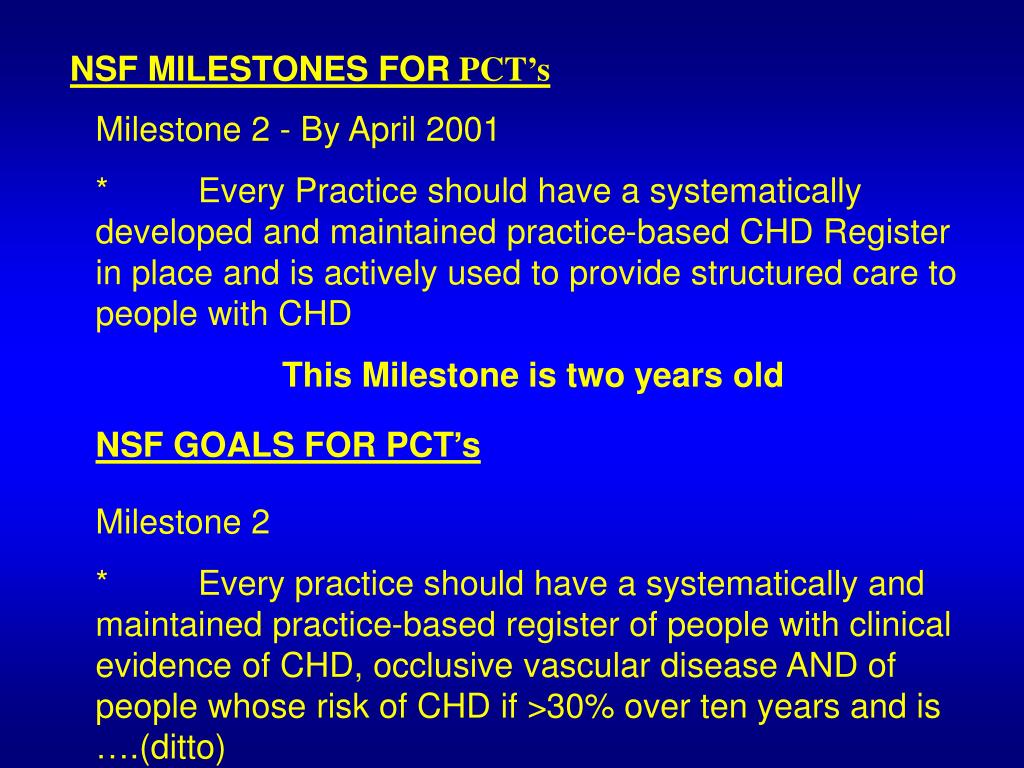 NSF MILESTONES FOR PCT's

Milestone 2 - By April 2001

* Every Practice should have a systematically developed and maintained practice-based CHD Register in place and is actively used to provide structured care to people with CHD

This Milestone is two years old

NSF GOALS FOR PCT's

Milestone 2

* Every practice should have a systematically and maintained practice-based register of people with clinical evidence of CHD, occlusive vascular disease AND of people whose risk of CHD if >30% over ten years and is ….(ditto)